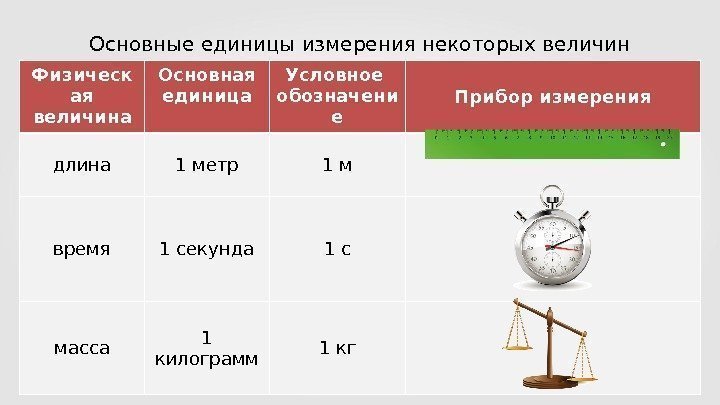 Основные единицы измерения некоторых величин

| Физическая величина | Основная единица | Условное обозначение | Прибор измерения |
|---|---|---|---|
| длина | 1 метр | 1 м | |
| время | 1 секунда | 1 с | |
| масса | 1 килограмм | 1 кг | |